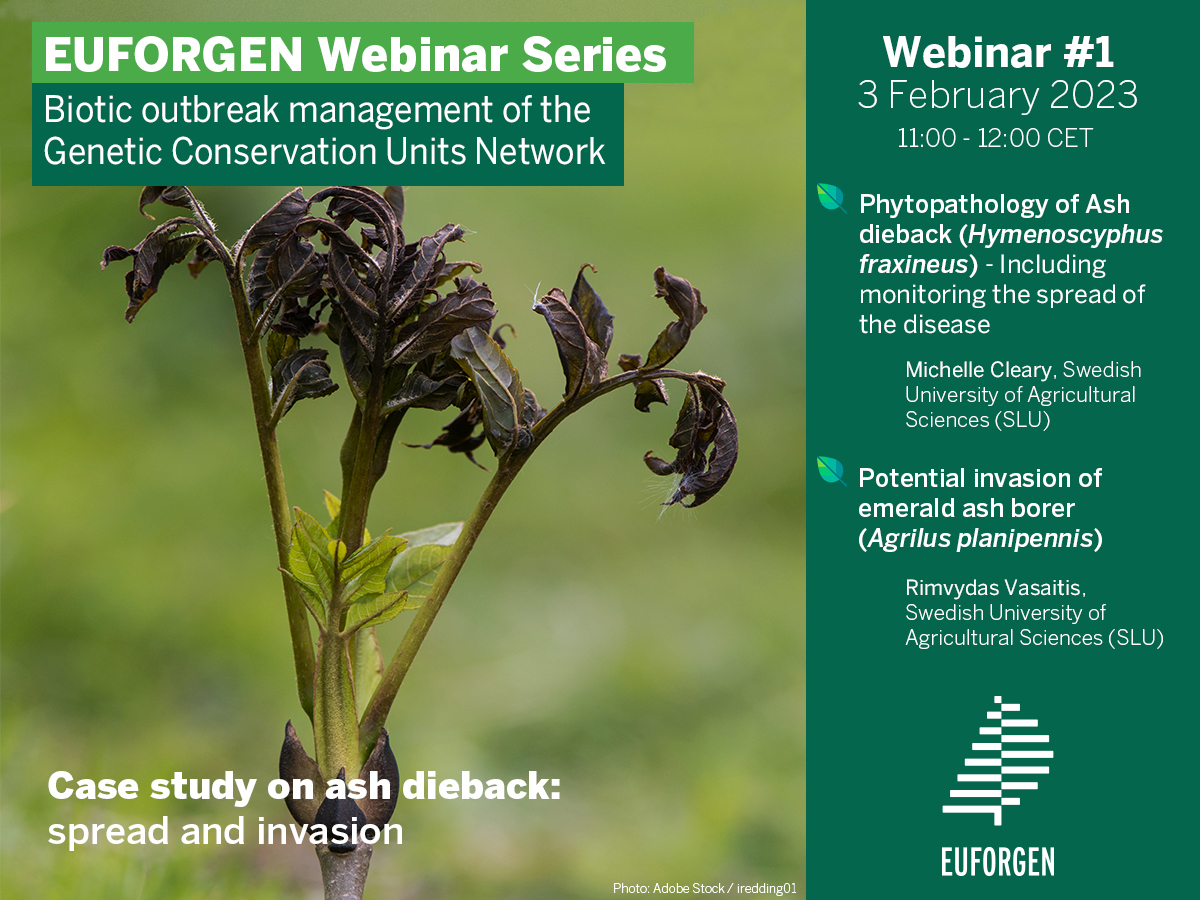 EUFORGEN Webinar Series

Biotic outbreak management of the Genetic Conservation Units Network

Case study on ash dieback: spread and invasion

Photo: Adobe Stock / iredding01

Webinar #1
3 February 2023
11:00 - 12:00 CET

Phytopathology of Ash dieback (Hymenoscyphus fraxineus) - Including monitoring the spread of the disease

Michelle Cleary, Swedish University of Agricultural Sciences (SLU)

Potential invasion of emerald ash borer (Agrilus planipennis)

Rimvydas Vasaitis, Swedish University of Agricultural Sciences (SLU)

EUFORGEN